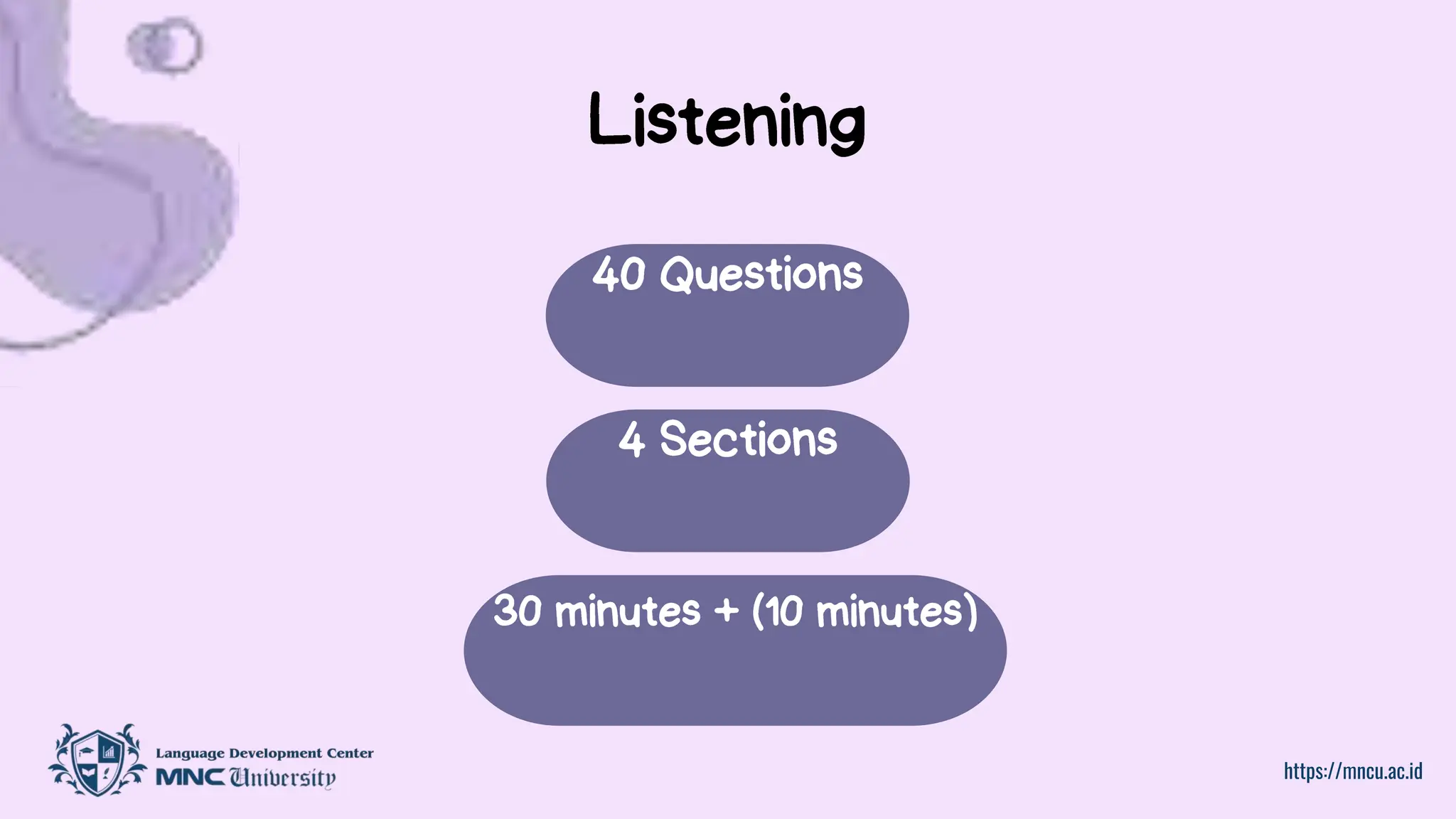 Listening

40 Questions

4 Sections

30 minutes + (10 minutes)

Language Development Center
MNC University

https://mncu.ac.id